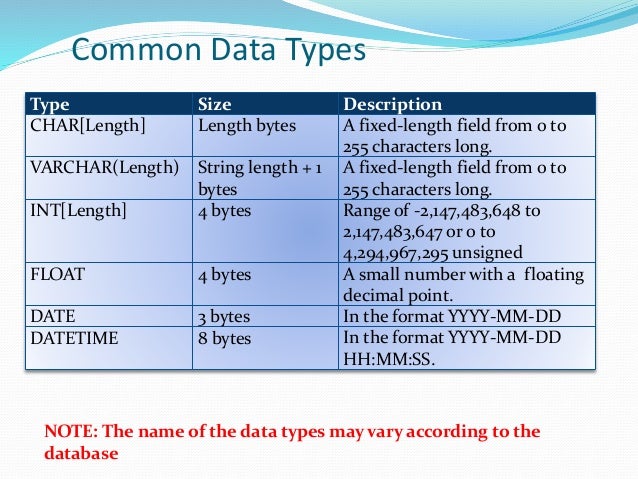 Common Data Types

| Type | Size | Description |
|---|---|---|
| CHAR[Length] | Length bytes | A fixed-length field from 0 to 255 characters long. |
| VARCHAR(Length) | String length + 1 bytes | A fixed-length field from 0 to 255 characters long. |
| INT[Length] | 4 bytes | Range of -2,147,483,648 to 2,147,483,647 or 0 to 4,294,967,295 unsigned |
| FLOAT | 4 bytes | A small number with a floating decimal point. |
| DATE | 3 bytes | In the format YYYY-MM-DD |
| DATETIME | 8 bytes | In the format YYYY-MM-DD HH:MM:SS. |

NOTE: The name of the data types may vary according to the database